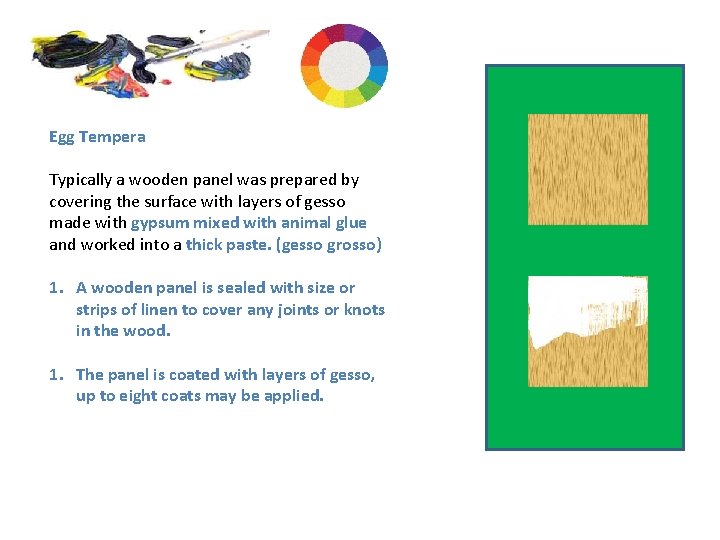 Egg Tempera

Typically a wooden panel was prepared by covering the surface with layers of gesso made with gypsum mixed with animal glue and worked into a thick paste. (gesso grosso)

1. A wooden panel is sealed with size or strips of linen to cover any joints or knots in the wood.

1. The panel is coated with layers of gesso, up to eight coats may be applied.